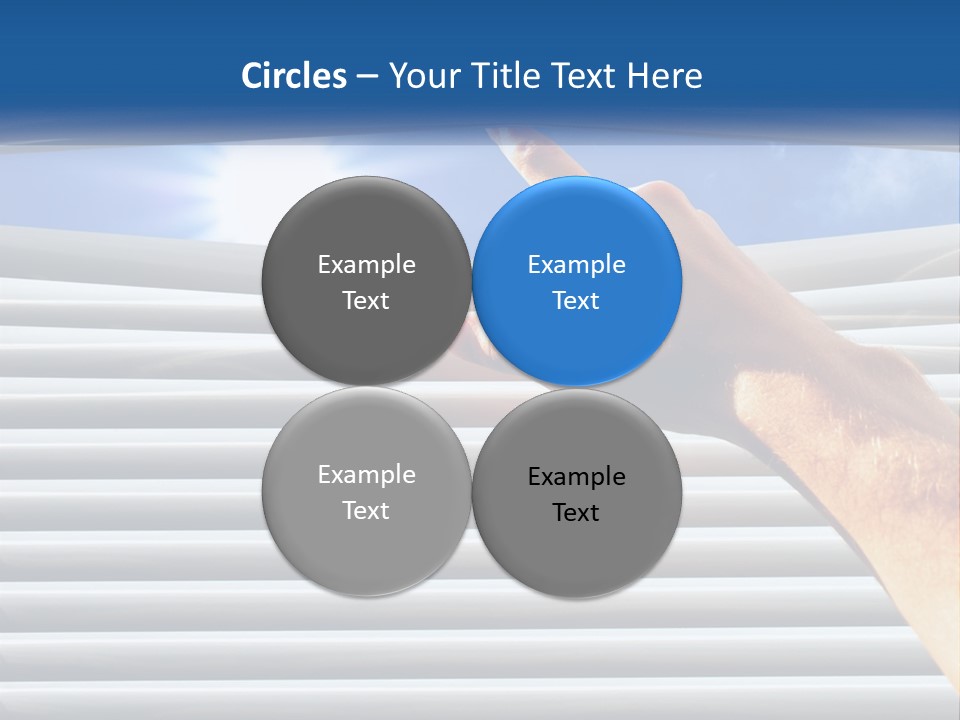 Circles – Your Title Text Here

Example Text

Example Text

Example Text

Example Text